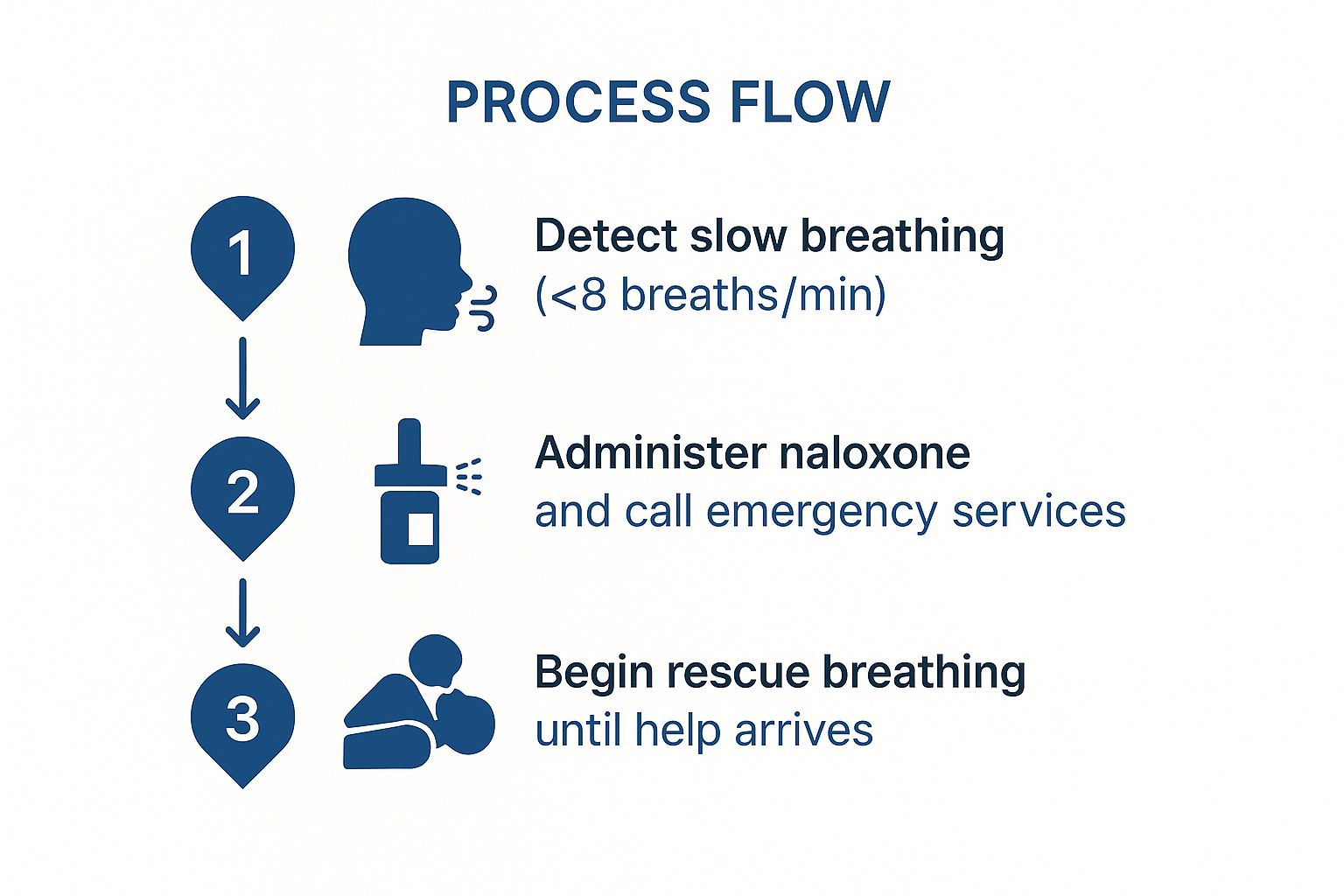 PROCESS FLOW

1

Detect slow breathing
(<8 breaths/min)

2

Administer naloxone
and call emergency services

3

Begin rescue breathing
until help arrives